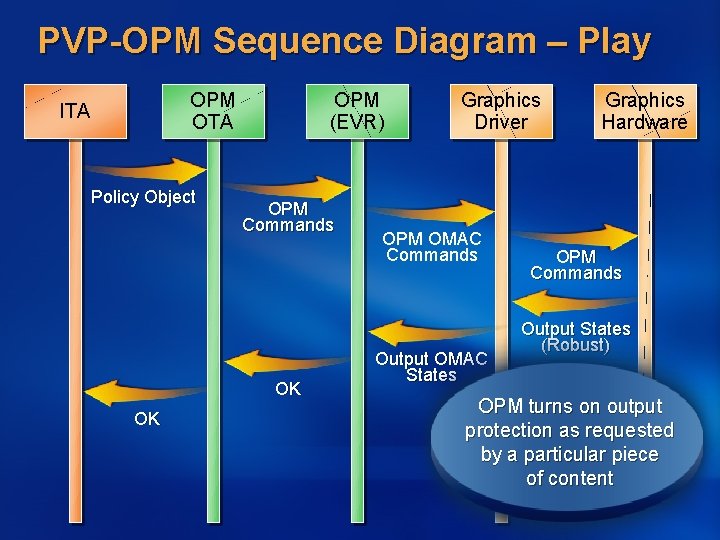 PVP-OPM Sequence Diagram – Play

ITA

OPM OTA

OPM (EVR)

Graphics Driver

Graphics Hardware

Policy Object

OPM Commands

OPM OMAC Commands

OPM Commands

Output States (Robust)

Output OMAC States

OK

OK

OPM turns on output protection as requested by a particular piece of content